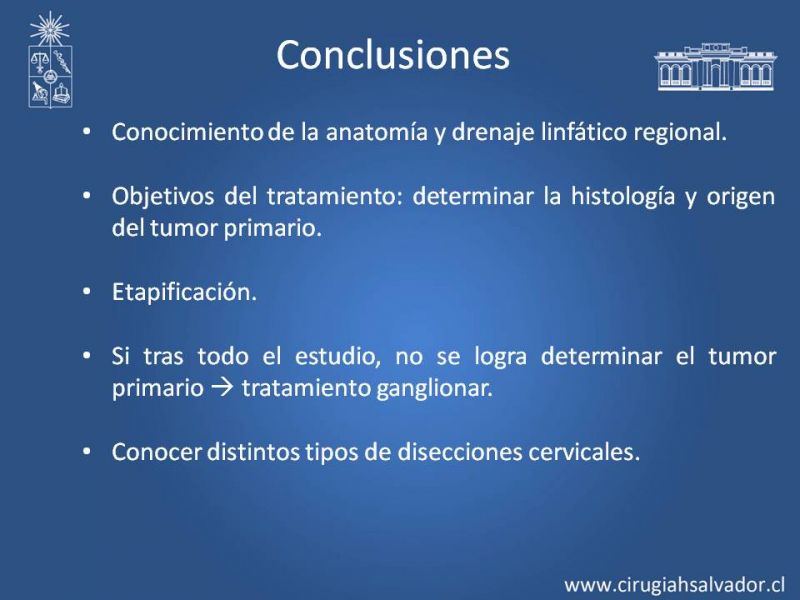 Conclusiones

• Conocimiento de la anatomía y drenaje linfático regional.

• Objetivos del tratamiento: determinar la histología y origen del tumor primario.

• Etapificación.

• Si tras todo el estudio, no se logra determinar el tumor primario → tratamiento ganglionar.

• Conocer distintos tipos de disecciones cervicales.

www.cirugiahsalvador.cl